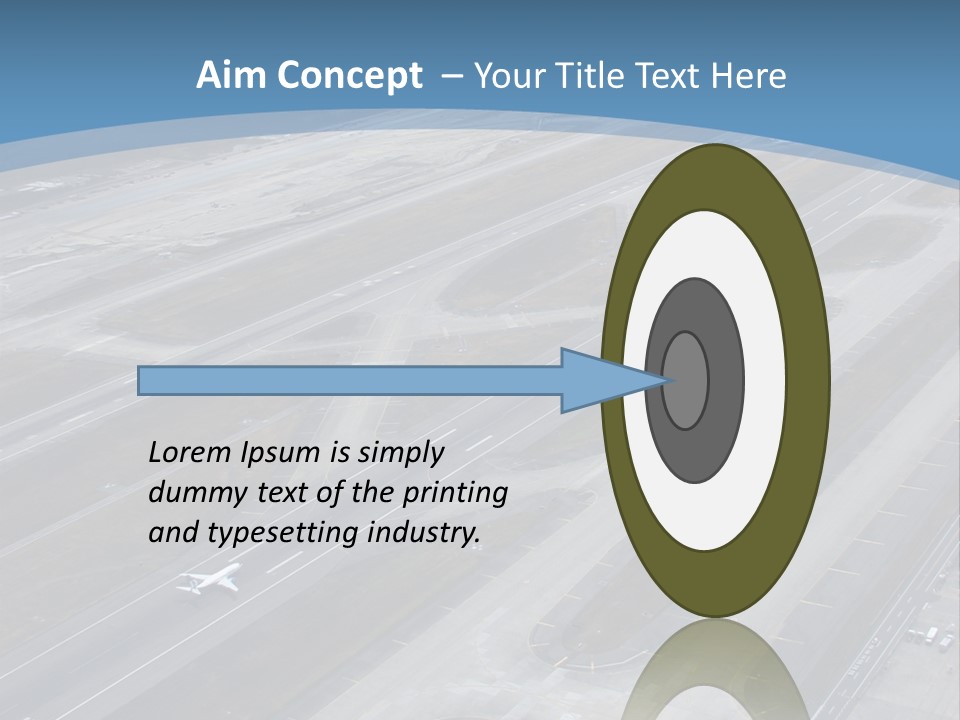 Aim Concept – Your Title Text Here

Lorem Ipsum is simply dummy text of the printing and typesetting industry.